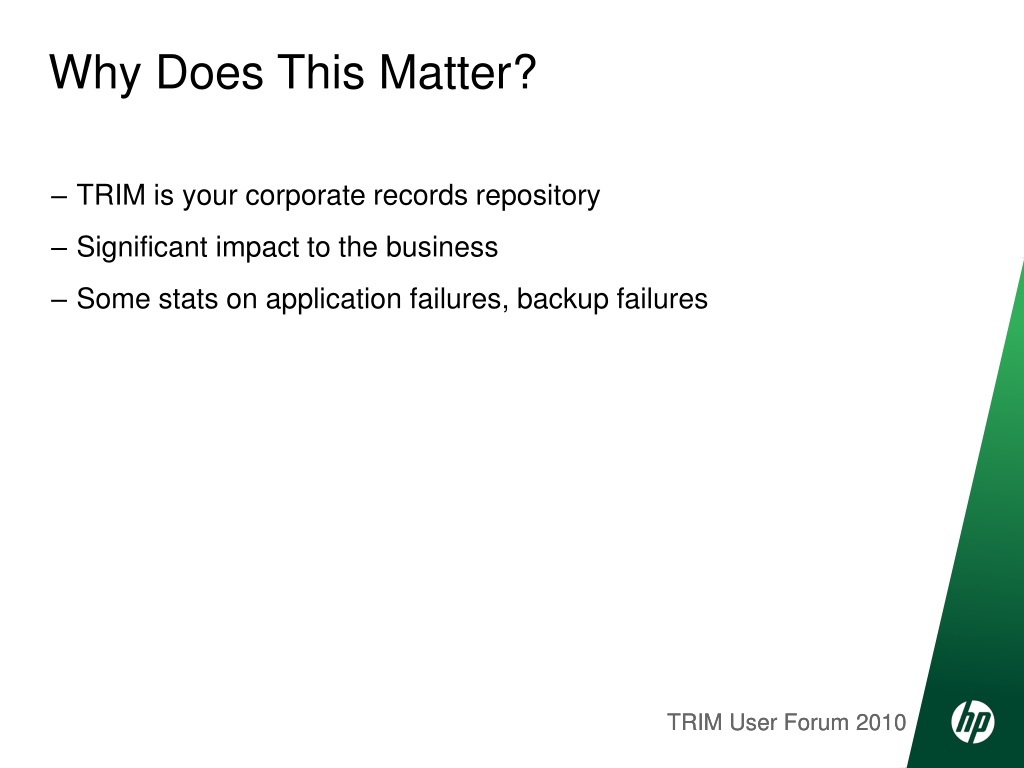 Why Does This Matter?

– TRIM is your corporate records repository

– Significant impact to the business

– Some stats on application failures, backup failures

TRIM User Forum 2010

hp